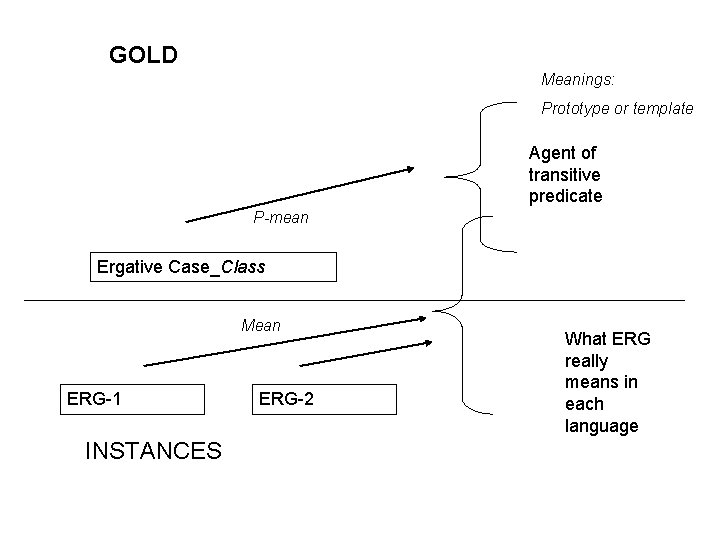 GOLD

Meanings:

Prototype or template

Agent of transitive predicate

P-mean

Ergative Case_Class

Mean

What ERG really means in each language

ERG-1

ERG-2

INSTANCES